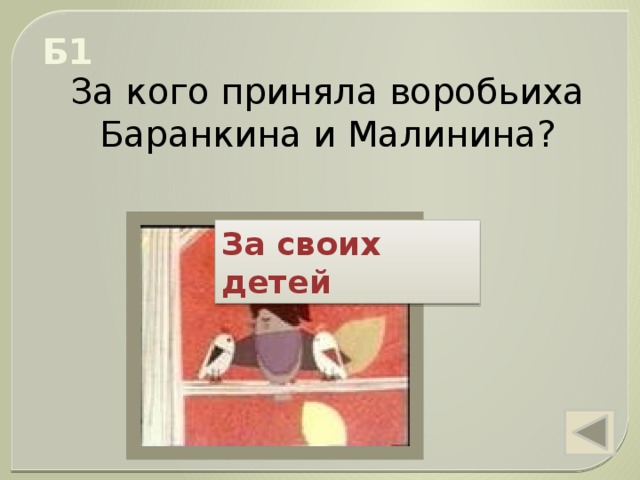 Б1

За кого приняла воробьиха Баранкина и Малинина?

За своих детей